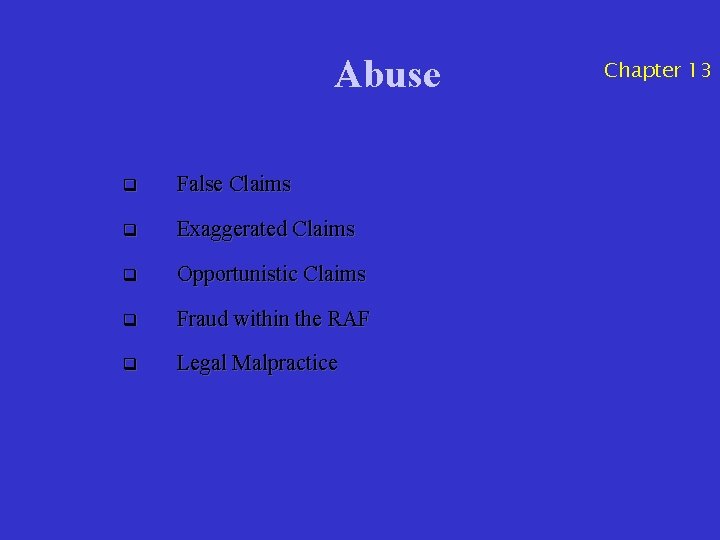 Abuse

Chapter 13

- False Claims
- Exaggerated Claims
- Opportunistic Claims
- Fraud within the RAF
- Legal Malpractice